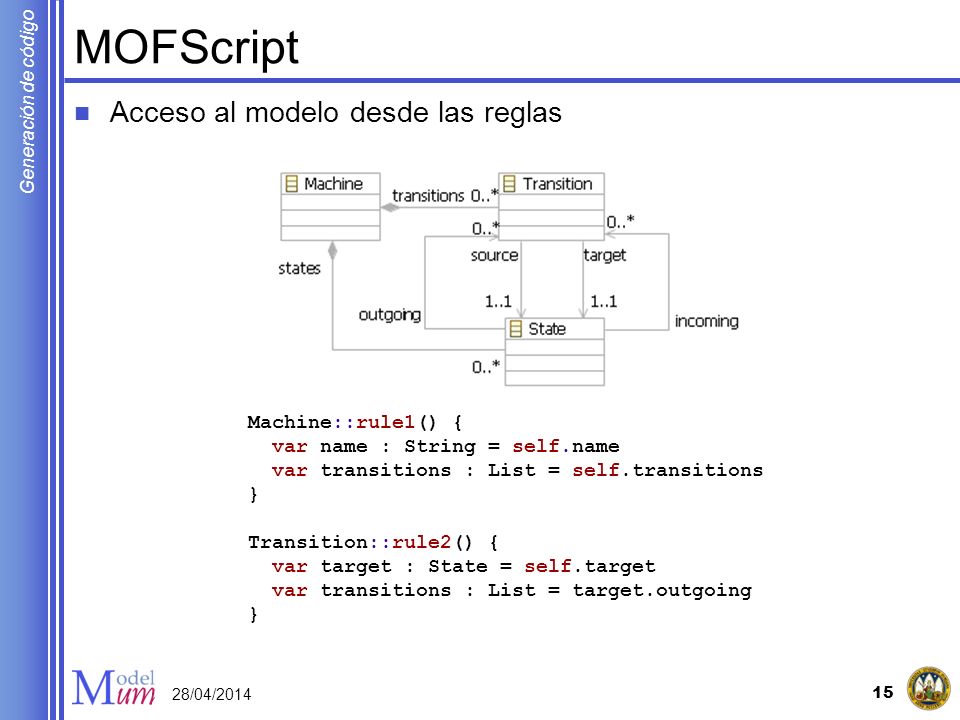 Generación de código

MOFScript

Acceso al modelo desde las reglas

Machine

transitions 0..*

Transition

0..*

0..*

states

source

target

outgoing

1..1

1..1

incoming

State

0..*

Machine::rule1() {
  var name : String = self.name
  var transitions : List = self.transitions
}

Transition::rule2() {
  var target : State = self.target
  var transitions : List = target.outgoing
}

Model Mum

28/04/2014

15